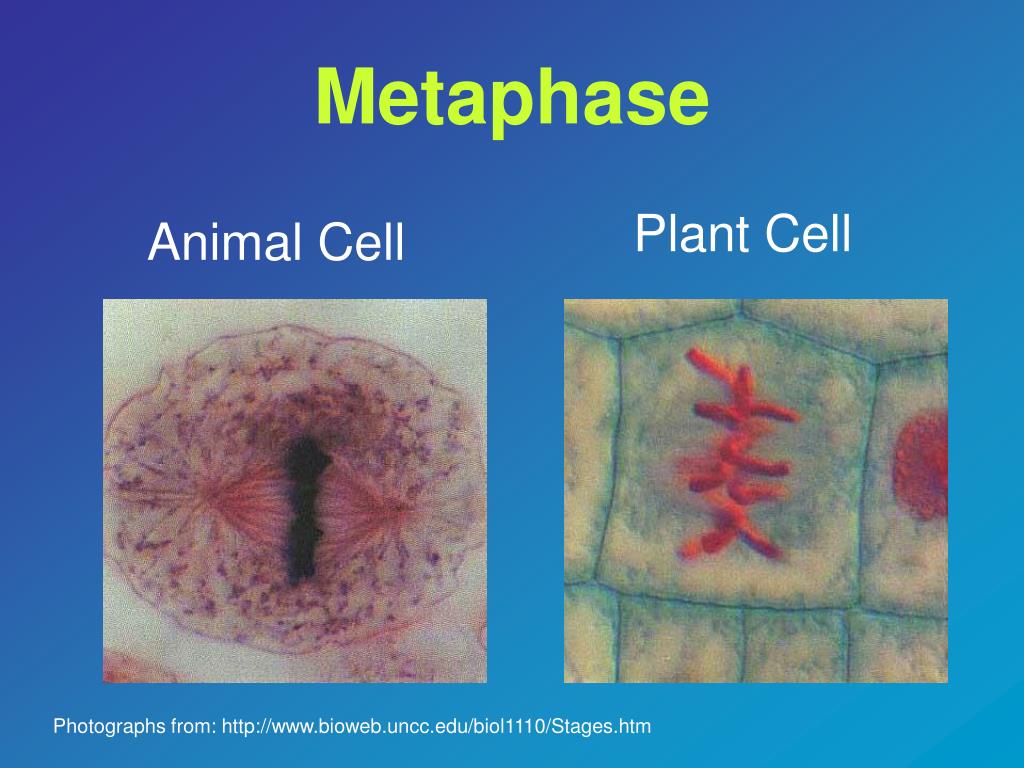 Metaphase

Animal Cell

Plant Cell

Photographs from: http://www.bioweb.uncc.edu/biol1110/Stages.htm